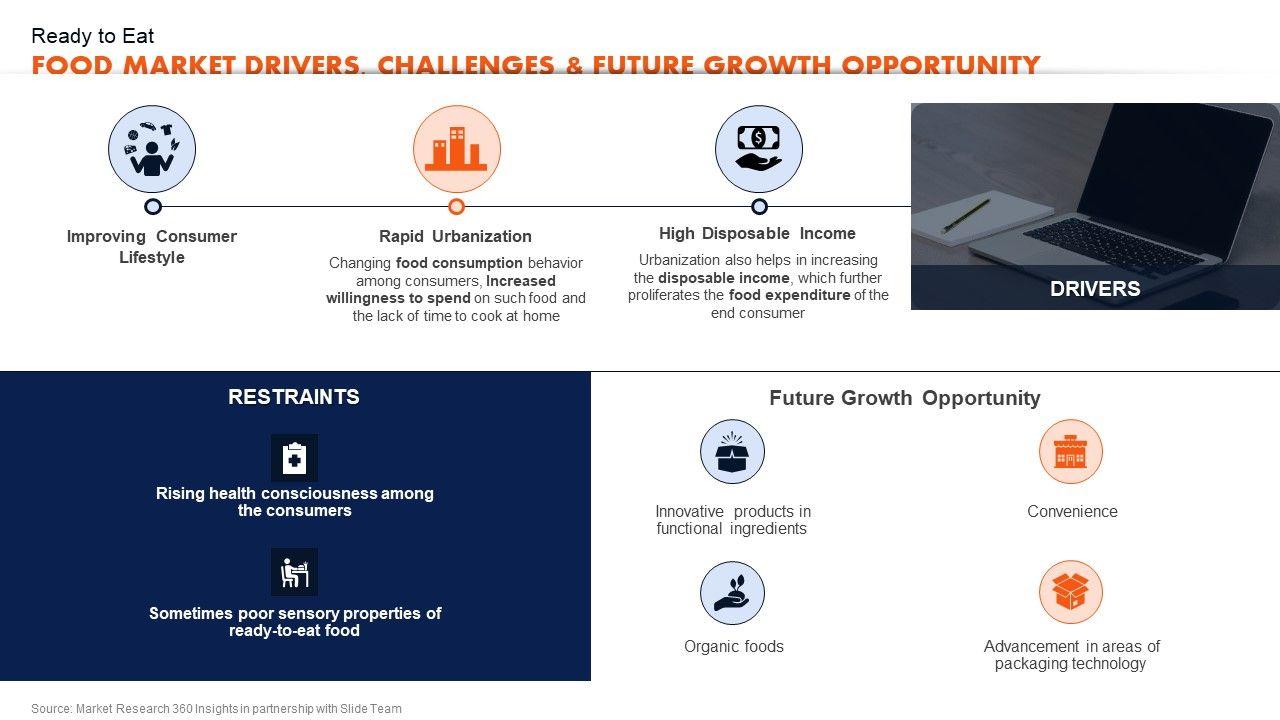 Ready to Eat
FOOD MARKET DRIVERS, CHALLENGES & FUTURE GROWTH OPPORTUNITY

Improving Consumer Lifestyle

Rapid Urbanization

Changing food consumption behavior among consumers, Increased willingness to spend on such food and the lack of time to cook at home

High Disposable Income

Urbanization also helps in increasing the disposable income, which further proliferates the food expenditure of the end consumer

DRIVERS

RESTRAINTS

Rising health consciousness among the consumers

Sometimes poor sensory properties of ready-to-eat food

Future Growth Opportunity

Innovative products in functional ingredients

Convenience

Organic foods

Advancement in areas of packaging technology

Source: Market Research 360 Insights in partnership with Slide Team